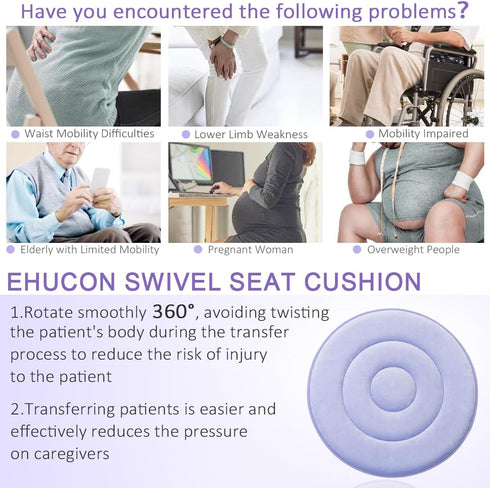 Have you encountered the following problems?

Waist Mobility Difficulties

Lower Limb Weakness

Mobility Impaired

Elderly with Limited Mobility

Pregnant Woman

Overweight People

EHUCON SWIVEL SEAT CUSHION

1.Rotate smoothly 360°, avoiding twisting the patient's body during the transfer process to reduce the risk of injury to the patient

2.Transferring patients is easier and effectively reduces the pressure on caregivers